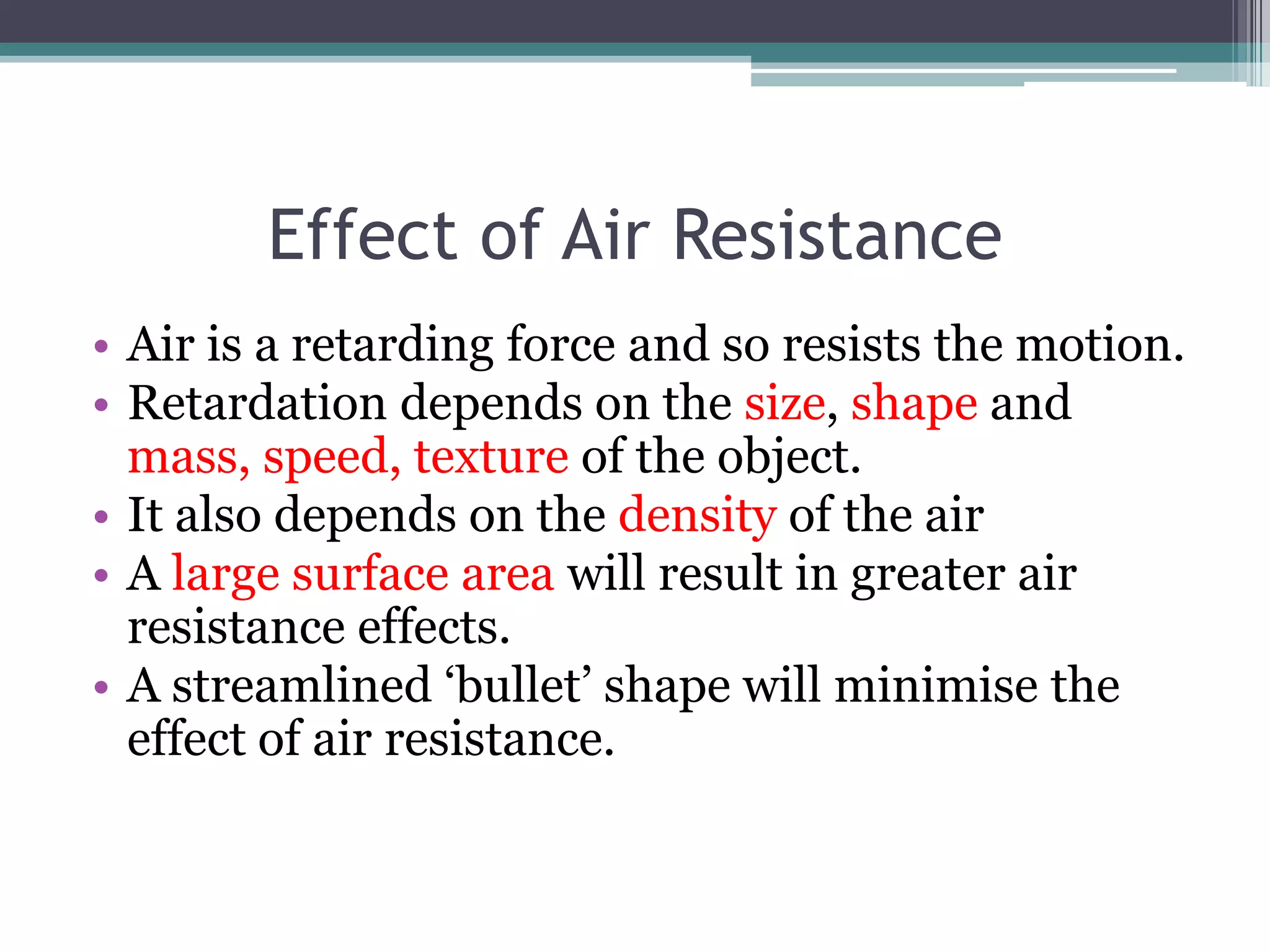 Effect of Air Resistance

• Air is a retarding force and so resists the motion.
• Retardation depends on the size, shape and mass, speed, texture of the object.
• It also depends on the density of the air
• A large surface area will result in greater air resistance effects.
• A streamlined ‘bullet’ shape will minimise the effect of air resistance.